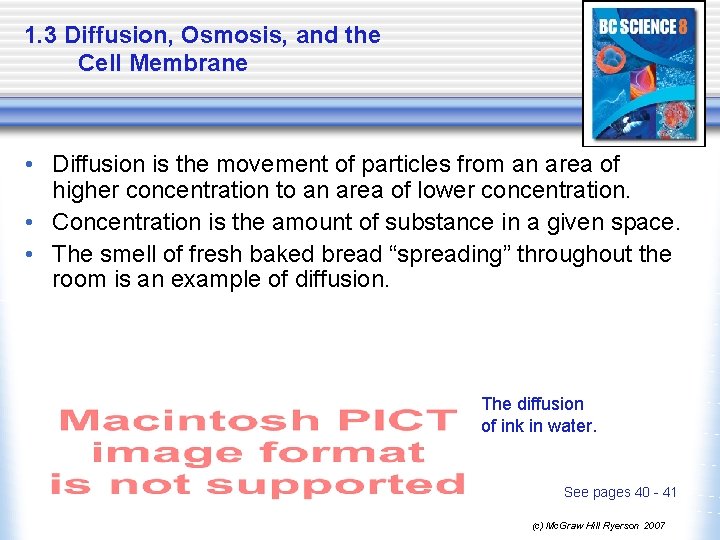 1.3 Diffusion, Osmosis, and the Cell Membrane

BC SCIENCE 8

• Diffusion is the movement of particles from an area of higher concentration to an area of lower concentration.
• Concentration is the amount of substance in a given space.
• The smell of fresh baked bread “spreading” throughout the room is an example of diffusion.

Macintosh PICT image format is not supported

The diffusion of ink in water.

See pages 40 - 41

(c) McGraw Hill Ryerson 2007